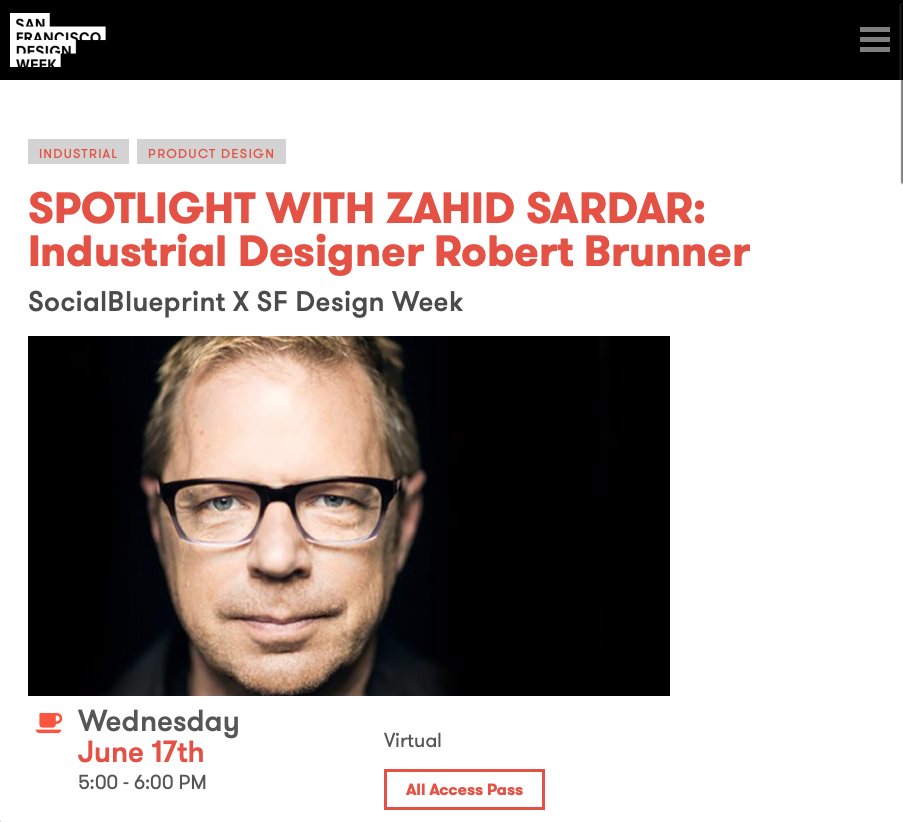 SAN FRANCISCO DESIGN WEEK

INDUSTRIAL PRODUCT DESIGN

SPOTLIGHT WITH ZAHID SARDAR: Industrial Designer Robert Brunner

SocialBlueprint X SF Design Week

Wednesday
June 17th
5:00 - 6:00 PM

Virtual

All Access Pass